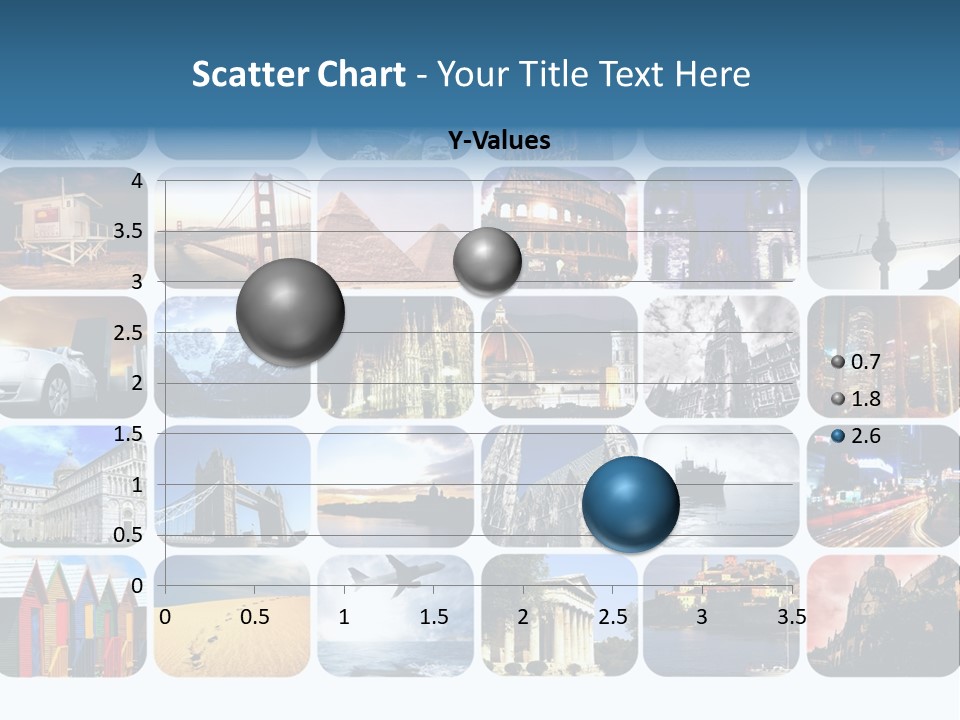 Scatter Chart - Your Title Text Here

Y-Values

4
3.5
3
2.5
2
1.5
1
0.5
0

0
0.5
1
1.5
2
2.5
3
3.5

0.7
1.8
2.6